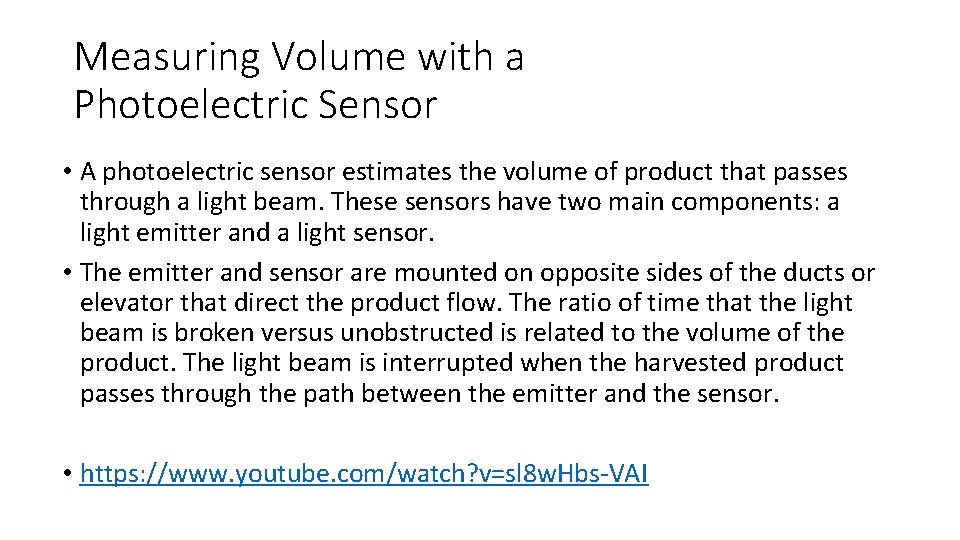 Measuring Volume with a Photoelectric Sensor

• A photoelectric sensor estimates the volume of product that passes through a light beam. These sensors have two main components: a light emitter and a light sensor.

• The emitter and sensor are mounted on opposite sides of the ducts or elevator that direct the product flow. The ratio of time that the light beam is broken versus unobstructed is related to the volume of the product. The light beam is interrupted when the harvested product passes through the path between the emitter and the sensor.

• https://www.youtube.com/watch?v=sl8wHbs-VAI